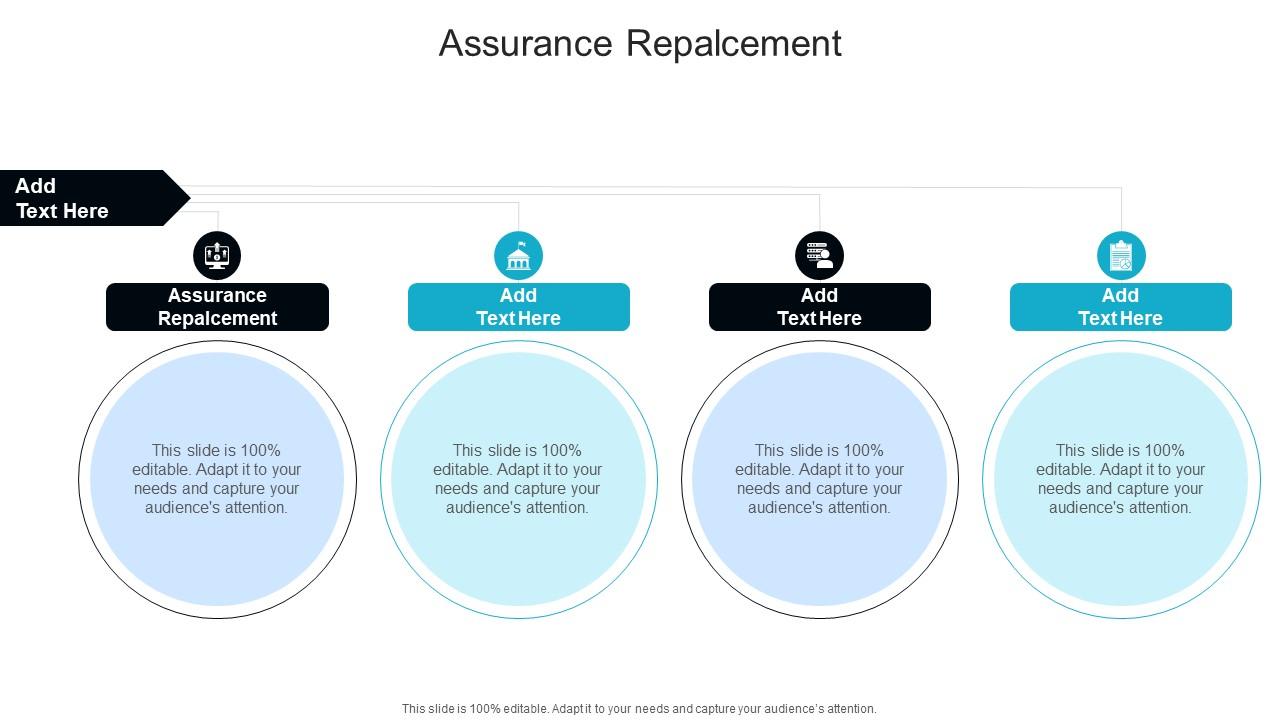 Assurance Repalcement

Add Text Here

Assurance Repalcement

This slide is 100% editable. Adapt it to your needs and capture your audience's attention.

Add Text Here

This slide is 100% editable. Adapt it to your needs and capture your audience's attention.

Add Text Here

This slide is 100% editable. Adapt it to your needs and capture your audience's attention.

Add Text Here

This slide is 100% editable. Adapt it to your needs and capture your audience's attention.

This slide is 100% editable. Adapt it to your needs and capture your audience's attention.